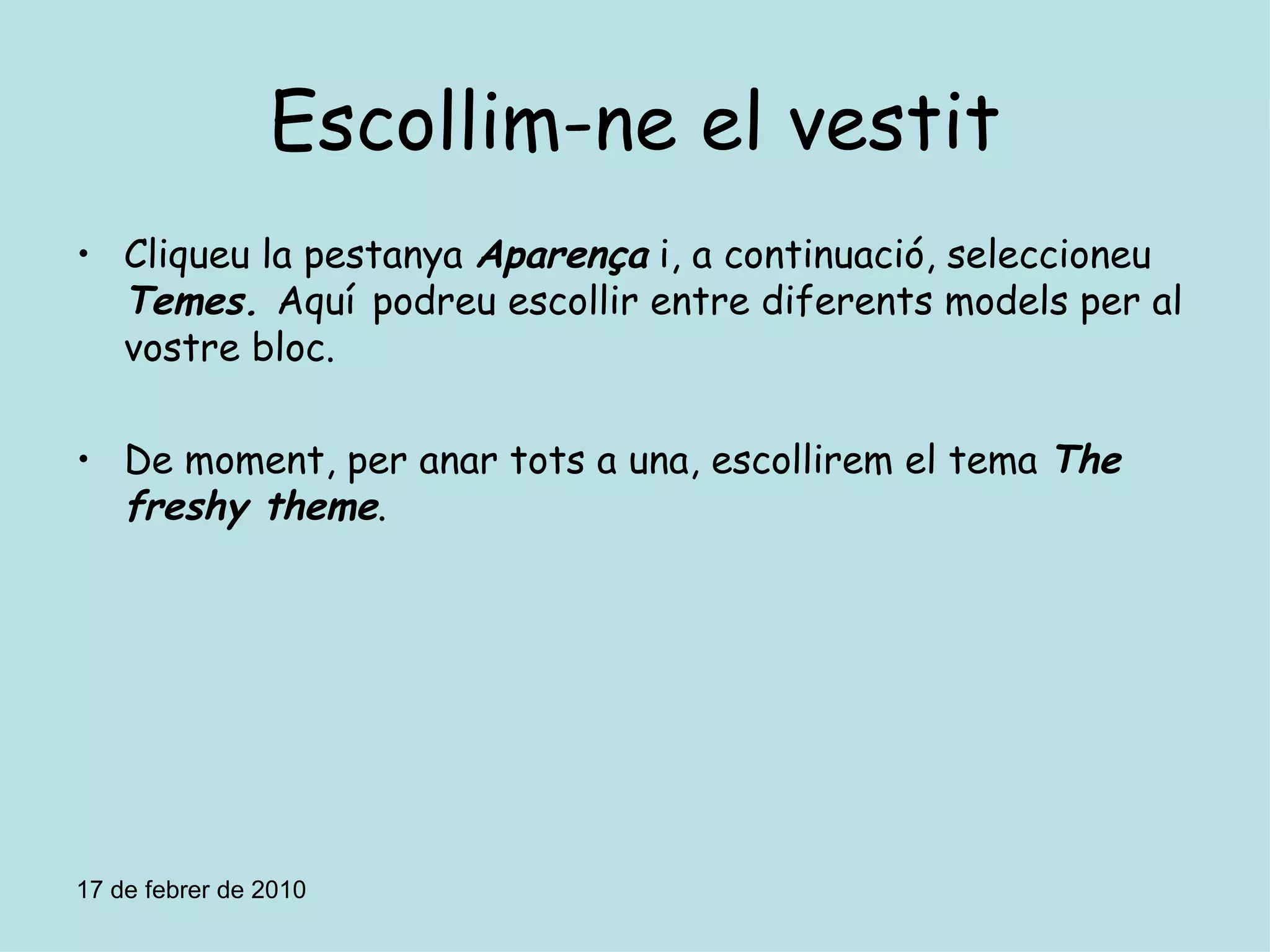 Escollim-ne el vestit

• Cliqueu la pestanya Aparença i, a continuació, seleccioneu Temes. Aquí podreu escollir entre diferents models per al vostre bloc.

• De moment, per anar tots a una, escollirem el tema The freshy theme.

17 de febrer de 2010